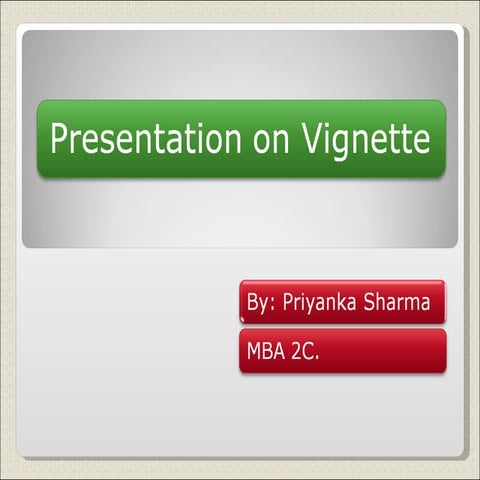 Presentation on Vignette

By: Priyanka Sharma

MBA 2C.